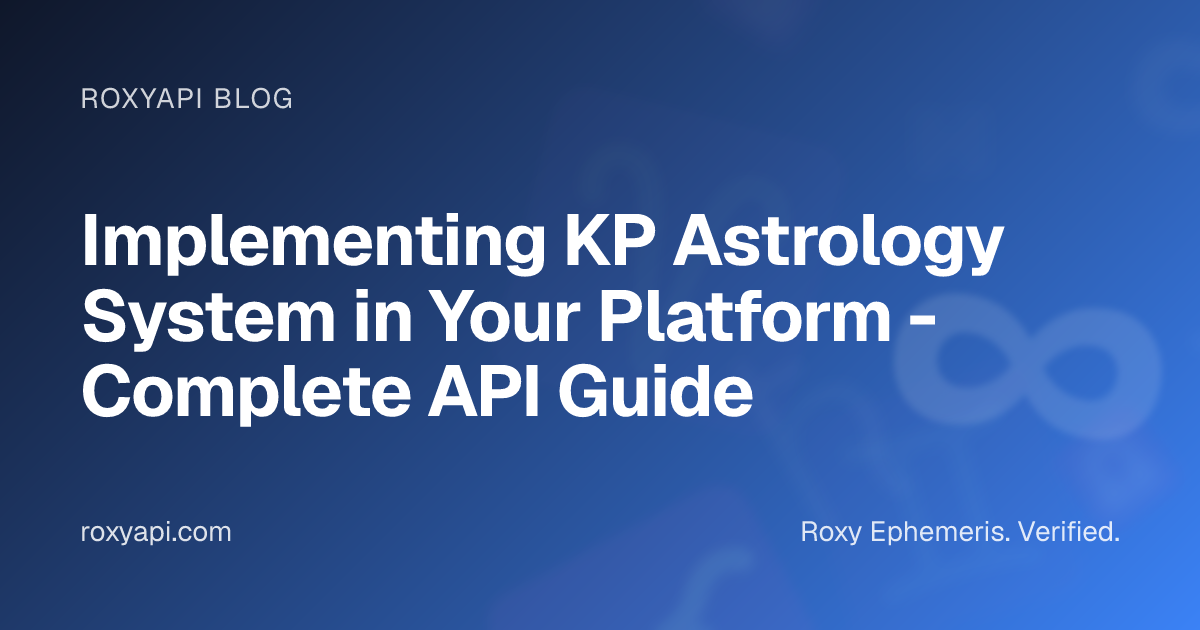 ROXYAPI BLOG

Implementing KP Astrology System in Your Platform - Complete API Guide

roxyapi.com

Roxy Ephemeris. Verified.